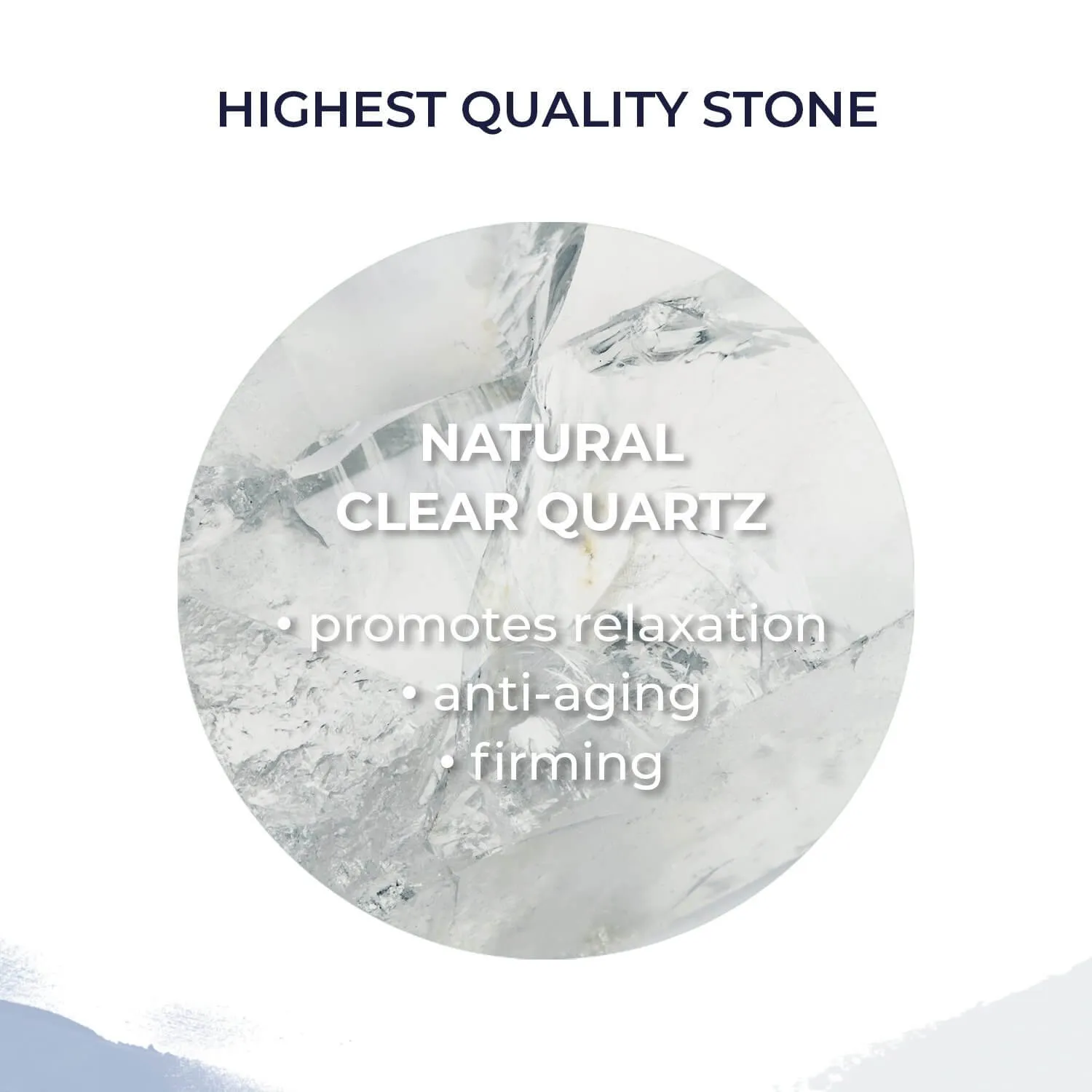 HIGHEST QUALITY STONE

NATURAL
CLEAR QUARTZ

• promotes relaxation
• anti-aging
• firming